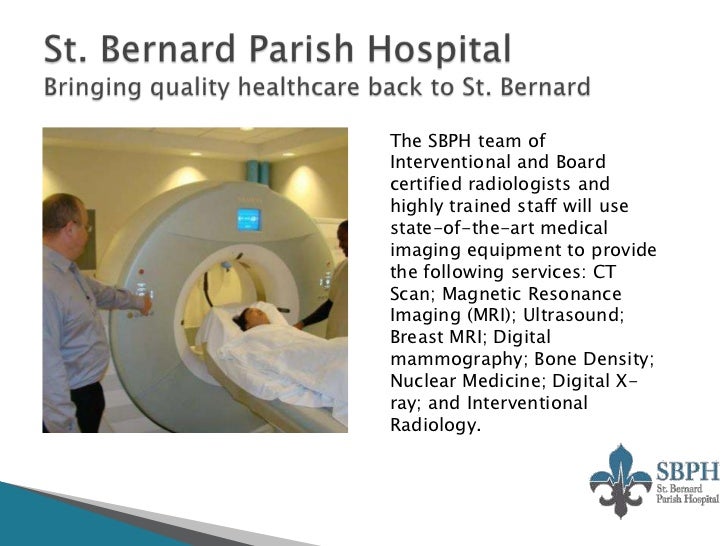 St. Bernard Parish Hospital
Bringing quality healthcare back to St. Bernard

The SBPH team of Interventional and Board certified radiologists and highly trained staff will use state-of-the-art medical imaging equipment to provide the following services: CT Scan; Magnetic Resonance Imaging (MRI); Ultrasound; Breast MRI; Digital mammography; Bone Density; Nuclear Medicine; Digital X-ray; and Interventional Radiology.

SBPH
St. Bernard
Parish Hospital